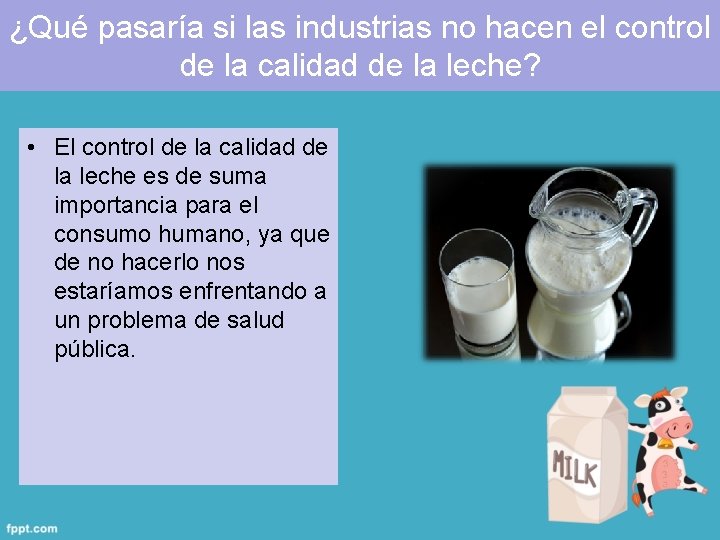 ¿Qué pasaría si las industrias no hacen el control de la calidad de la leche?

• El control de la calidad de la leche es de suma importancia para el consumo humano, ya que de no hacerlo nos estaríamos enfrentando a un problema de salud pública.

MILK

fppt.com